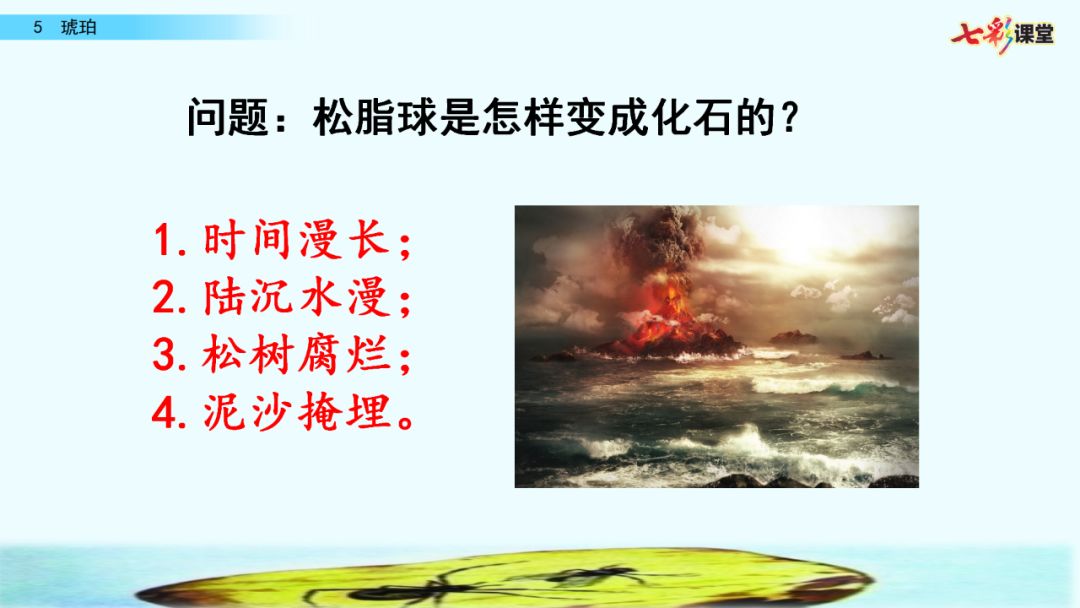 5 琥珀

七彩课堂

问题：松脂球是怎样变成化石的？

1. 时间漫长；
2. 陆沉水漫；
3. 松树腐烂；
4. 泥沙掩埋。